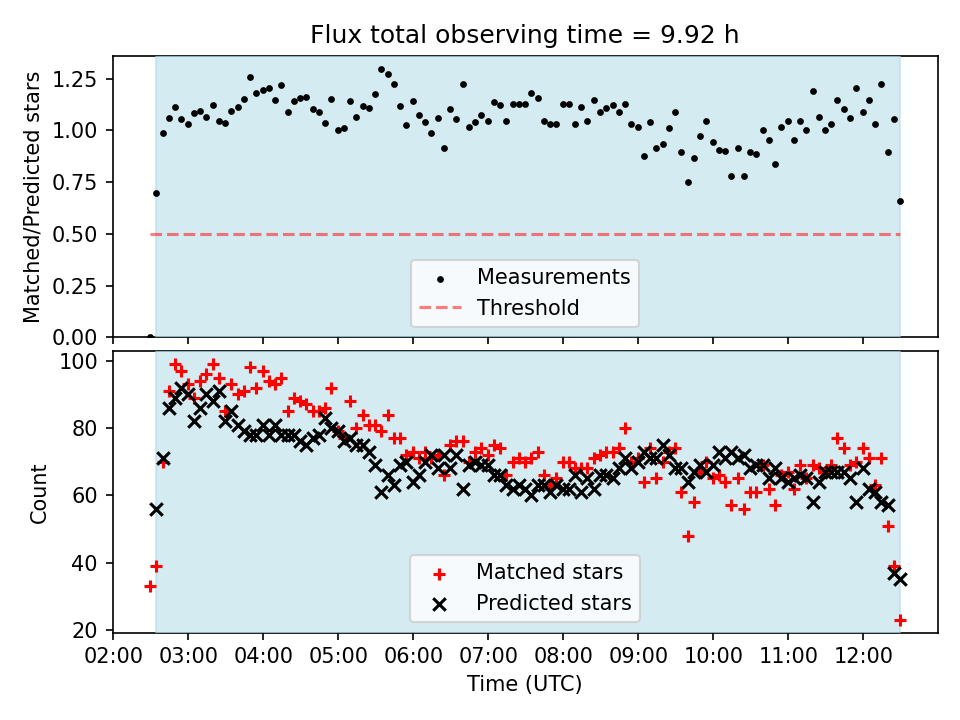 Flux total observing time = 9.92 h

Matched/Predicted stars

1.25
1.00
0.75
0.50
0.25
0.00

Measurements
Threshold

Count

100
80
60
40
20

Matched stars
Predicted stars

02:00 03:00 04:00 05:00 06:00 07:00 08:00 09:00 10:00 11:00 12:00

Time (UTC)